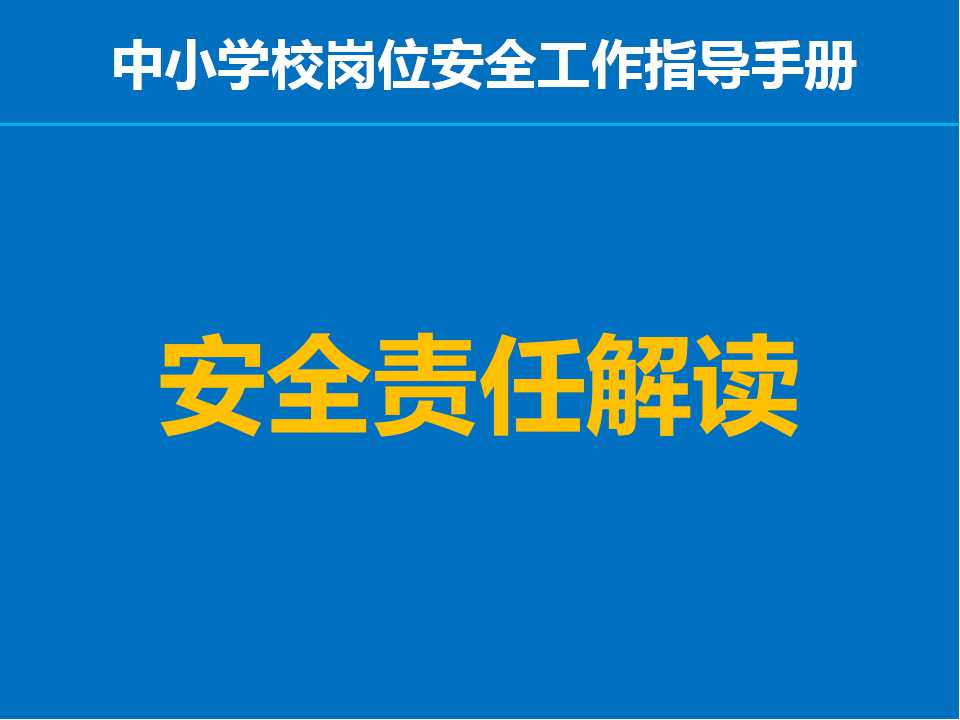 中小学校岗位安全工作指导手册

安全责任解读